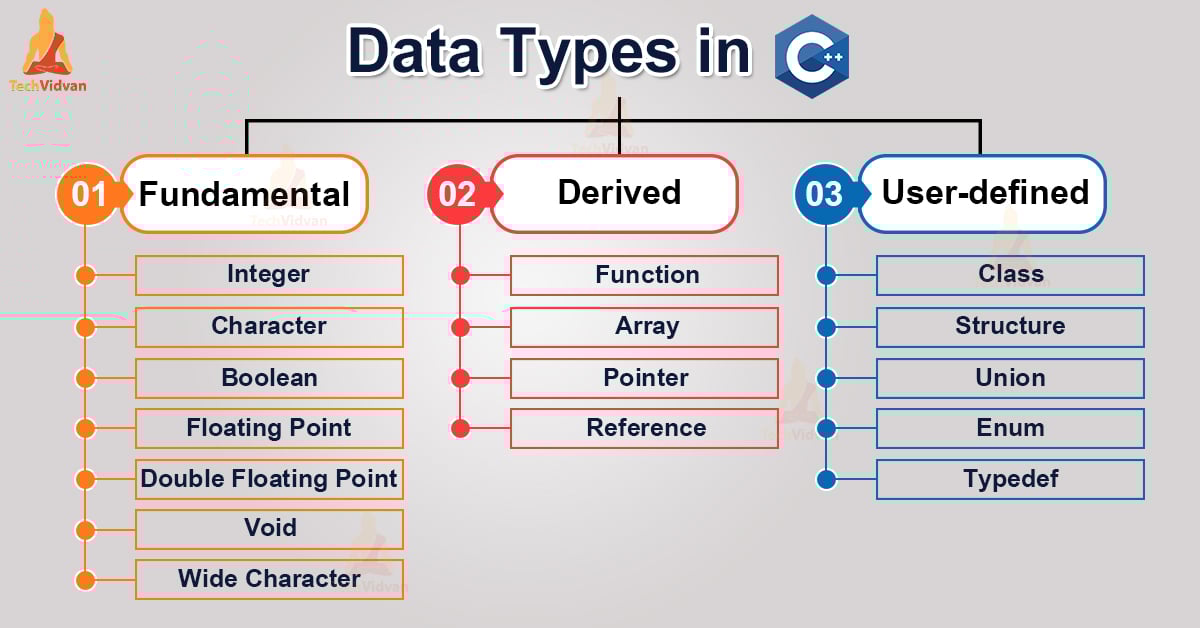 TechVidvan

Data Types in C++

01 Fundamental

Integer

Character

Boolean

Floating Point

Double Floating Point

Void

Wide Character

02 Derived

Function

Array

Pointer

Reference

03 User-defined

Class

Structure

Union

Enum

Typedef